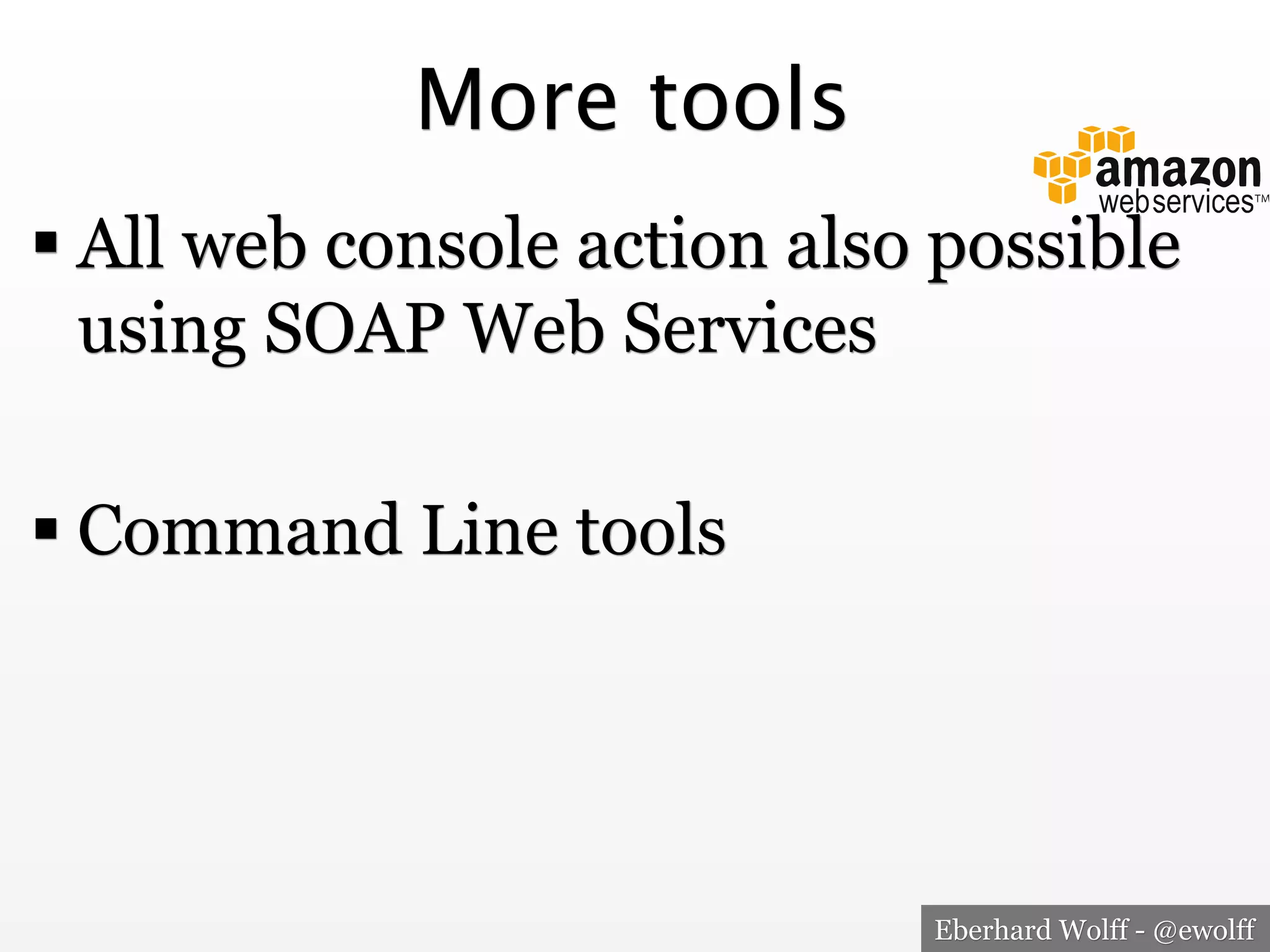 More tools

amazon web services™

▪ All web console action also possible using SOAP Web Services

▪ Command Line tools

Eberhard Wolff - @ewolff